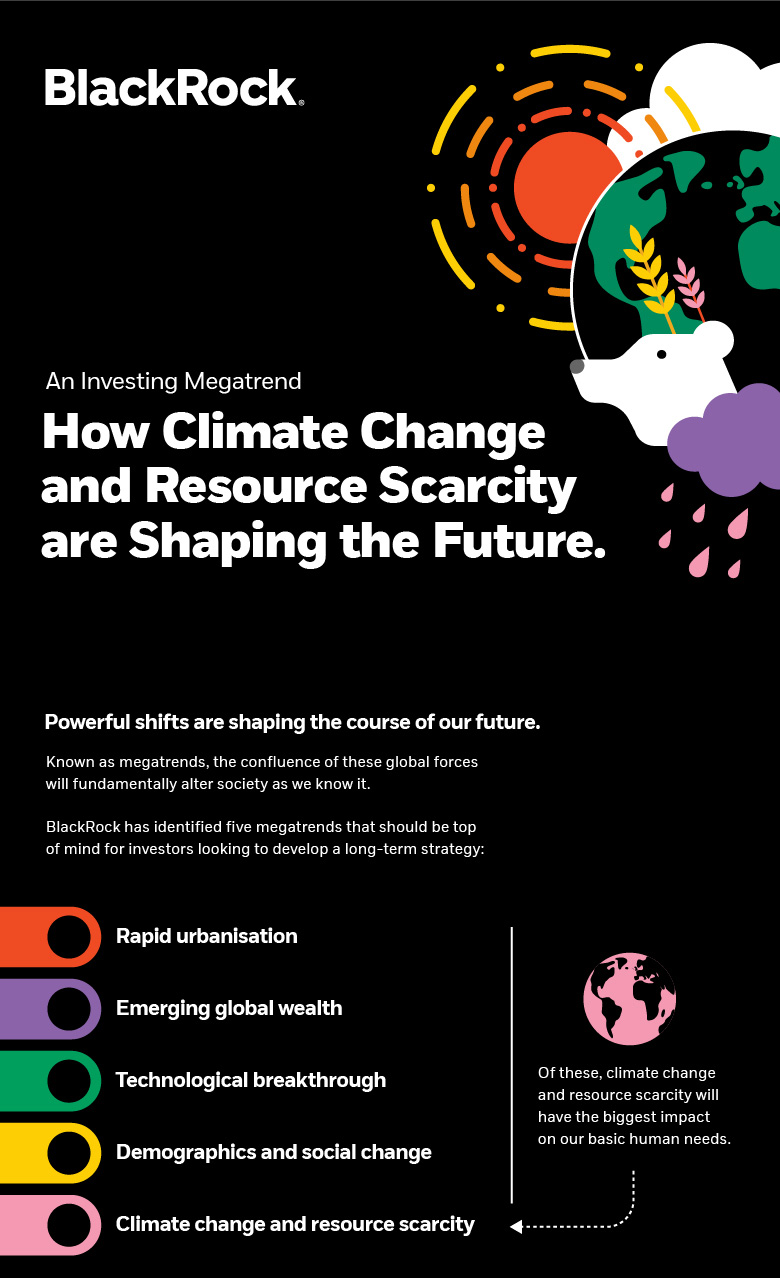 BlackRock.

An Investing Megatrend

How Climate Change and Resource Scarcity are Shaping the Future.

Powerful shifts are shaping the course of our future.

Known as megatrends, the confluence of these global forces will fundamentally alter society as we know it.

BlackRock has identified five megatrends that should be top of mind for investors looking to develop a long-term strategy:

Rapid urbanisation

Emerging global wealth

Technological breakthrough

Demographics and social change

Climate change and resource scarcity

Of these, climate change and resource scarcity will have the biggest impact on our basic human needs.